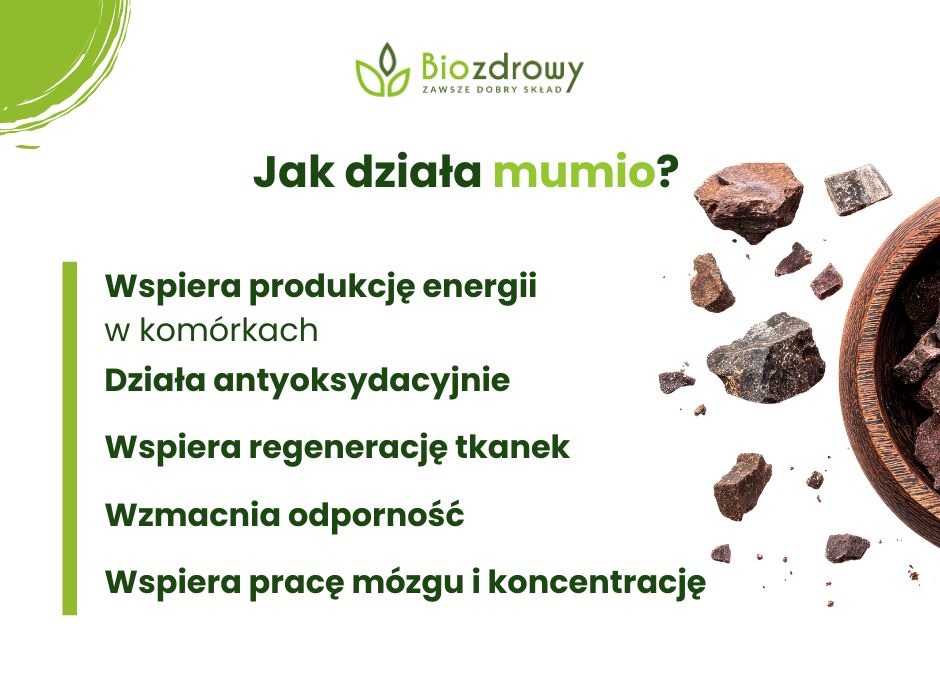 Biozdrowy
ZAWSZE DOBRY SKŁAD

Jak działa mumio?

Wspiera produkcję energii w komórkach

Działa antyoksydacyjnie

Wspiera regenerację tkanek

Wzmacnia odporność

Wspiera pracę mózgu i koncentrację